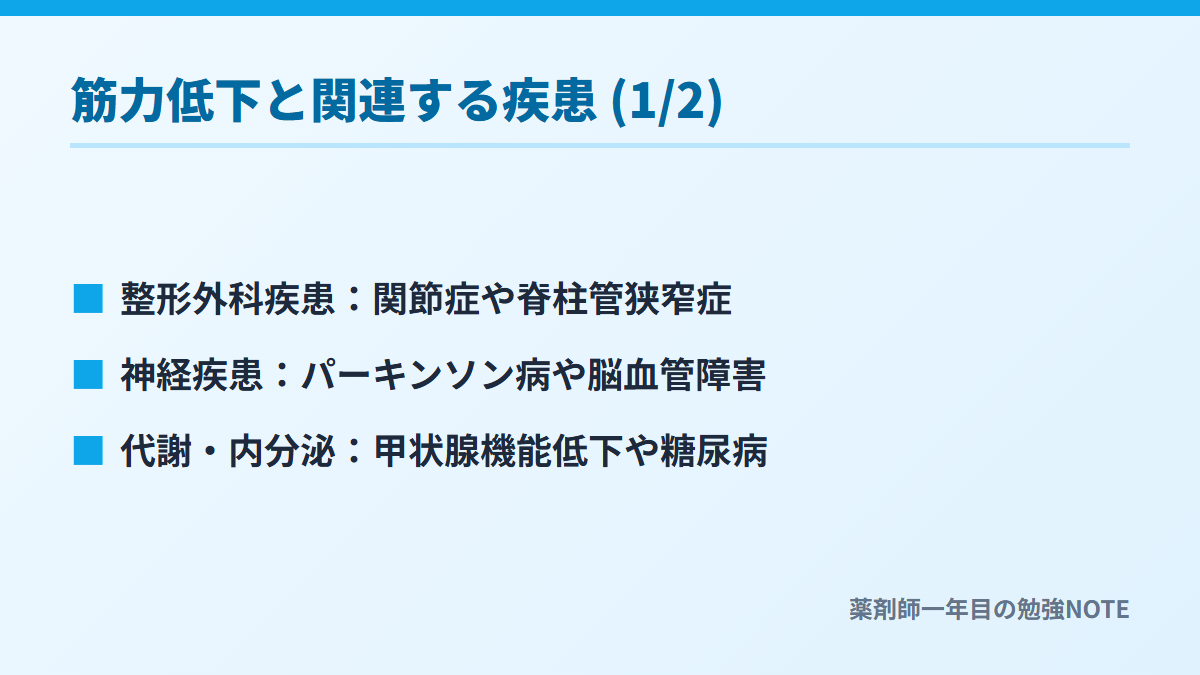 筋力低下と関連する疾患 (1/2)

■ 整形外科疾患：関節症や脊柱管狭窄症

■ 神経疾患：パーキンソン病や脳血管障害

■ 代謝・内分泌：甲状腺機能低下や糖尿病

薬剤師一年目の勉強NOTE